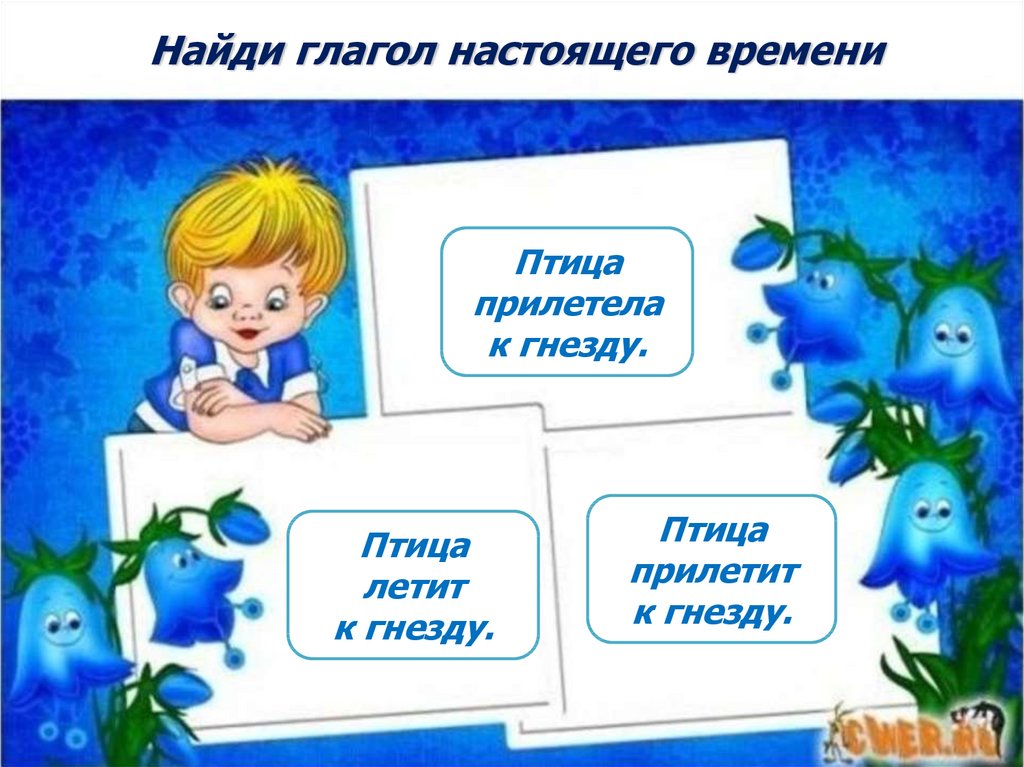 Найди глагол настоящего времени

Птица прилетела к гнезду.

Птица летит к гнезду.

Птица прилетит к гнезду.

CWER.RU